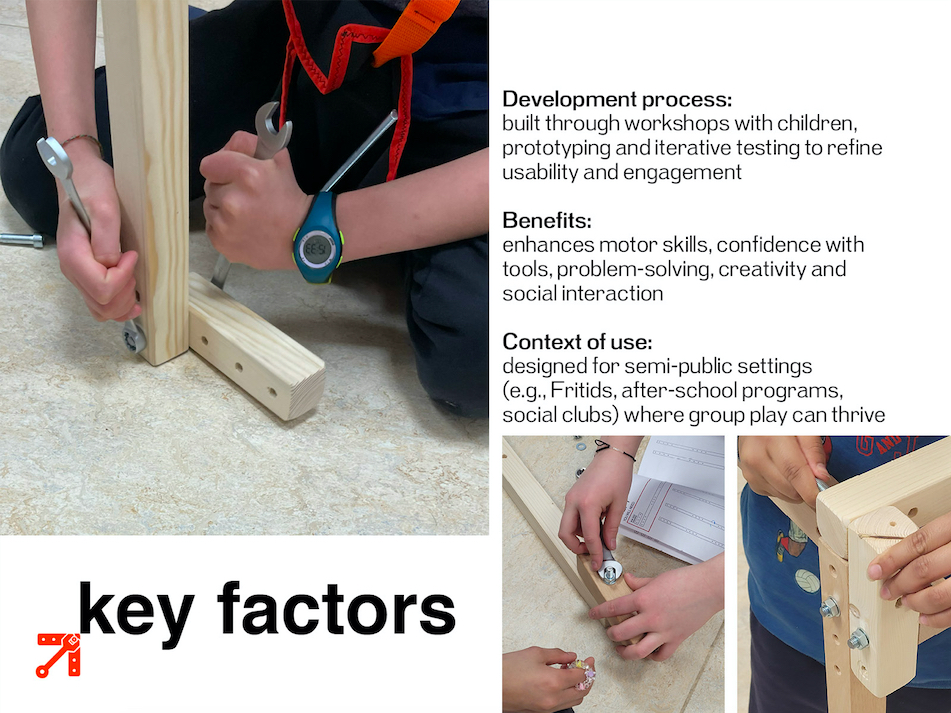 Development process:
built through workshops with children, prototyping and iterative testing to refine usability and engagement

Benefits:
enhances motor skills, confidence with tools, problem-solving, creativity and social interaction

Context of use:
designed for semi-public settings (e.g., Fritids, after-school programs, social clubs) where group play can thrive

key factors